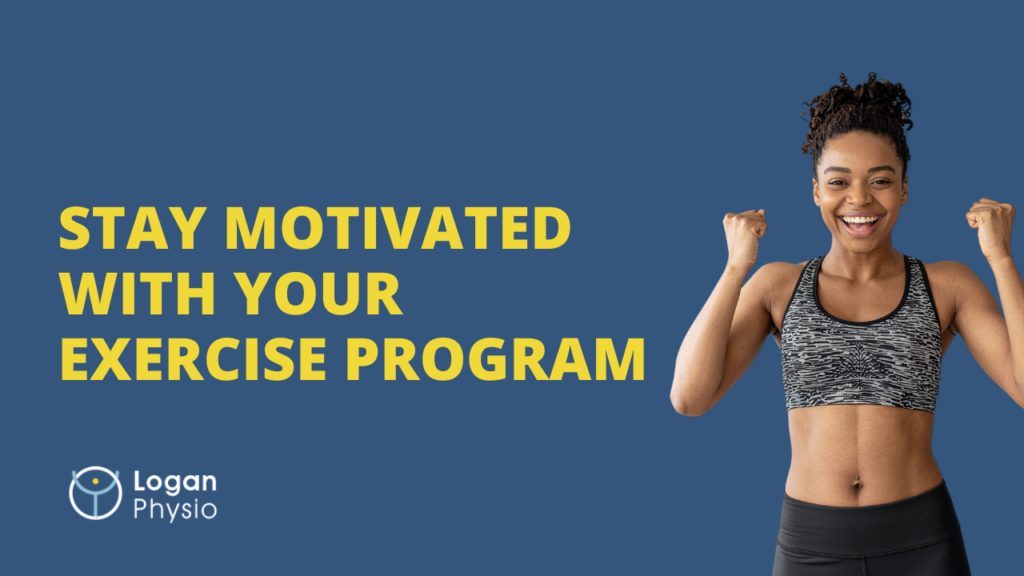 STAY MOTIVATED WITH YOUR EXERCISE PROGRAM

Logan Physio